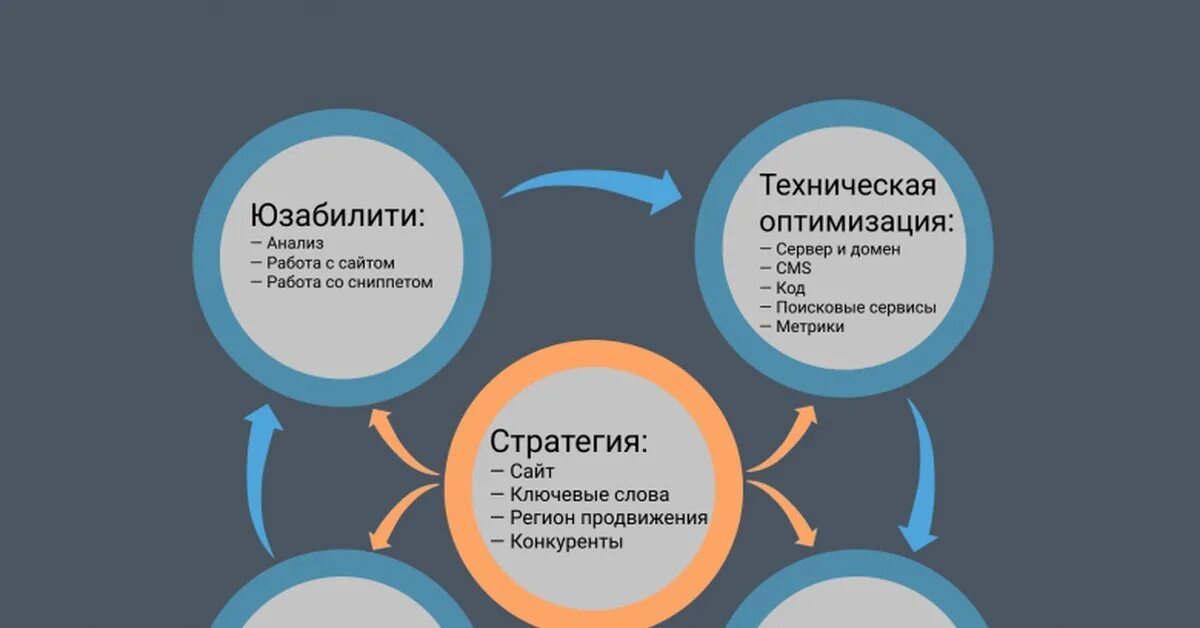 Юзабилити:
— Анализ
— Работа с сайтом
— Работа со сниппетом

Техническая оптимизация:
— Сервер и домен
— CMS
— Код
— Поисковые сервисы
— Метрики

Стратегия:
— Сайт
— Ключевые слова
— Регион продвижения
— Конкуренты